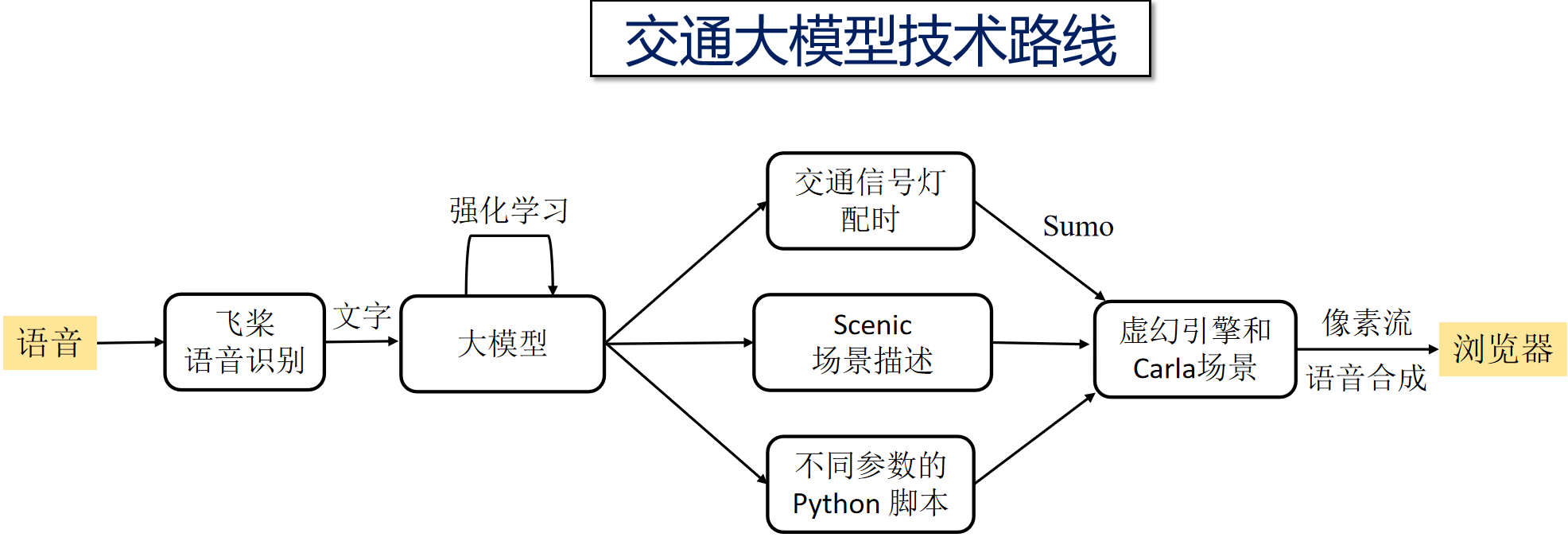 交通大模型技术路线

语音

飞桨
语音识别

文字

强化学习

大模型

交通信号灯
配时

Scenic
场景描述

不同参数的
Python 脚本

Sumo

虚幻引擎和
Carla场景

像素流

语音合成

浏览器